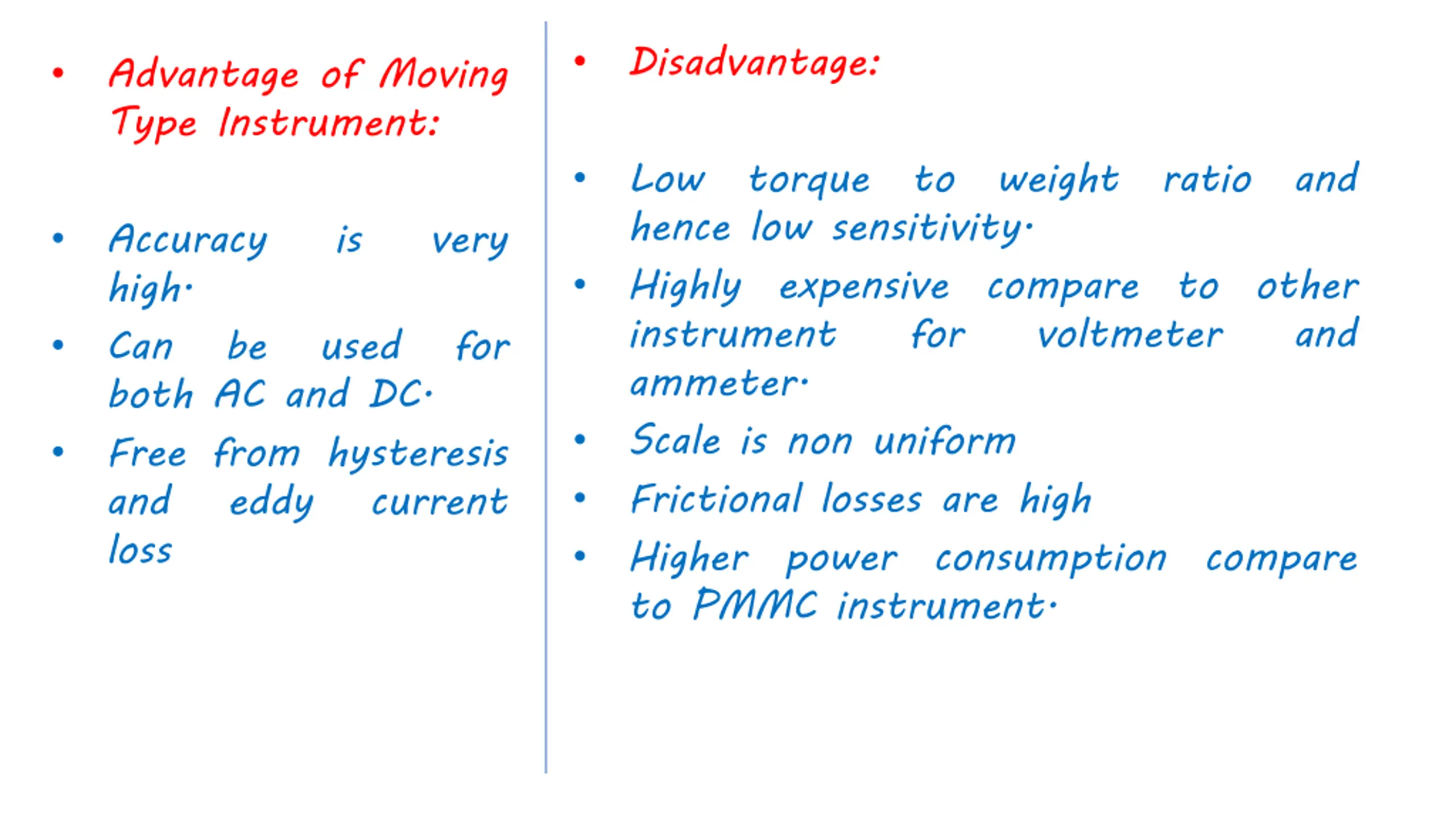 • Advantage of Moving Type Instrument:

• Accuracy is very high.
• Can be used for both AC and DC.
• Free from hysteresis and eddy current loss

• Disadvantage:

• Low torque to weight ratio and hence low sensitivity.
• Highly expensive compare to other instrument for voltmeter and ammeter.
• Scale is non uniform
• Frictional losses are high
• Higher power consumption compare to PMMC instrument.